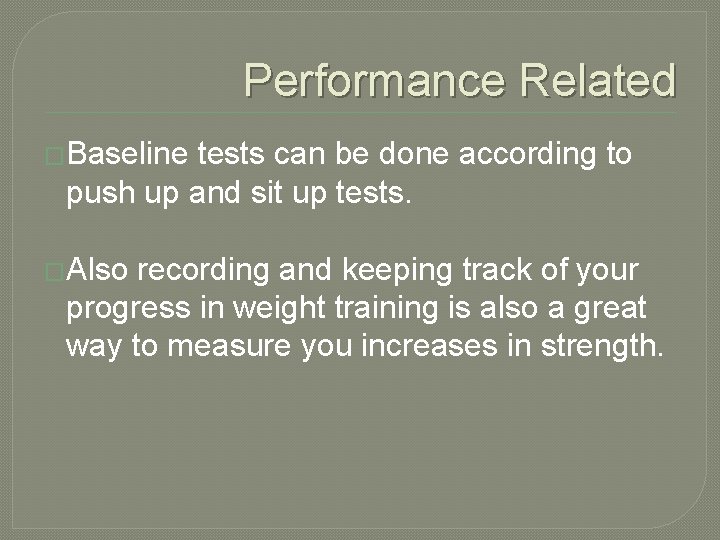 Performance Related

Baseline tests can be done according to push up and sit up tests.

Also recording and keeping track of your progress in weight training is also a great way to measure you increases in strength.